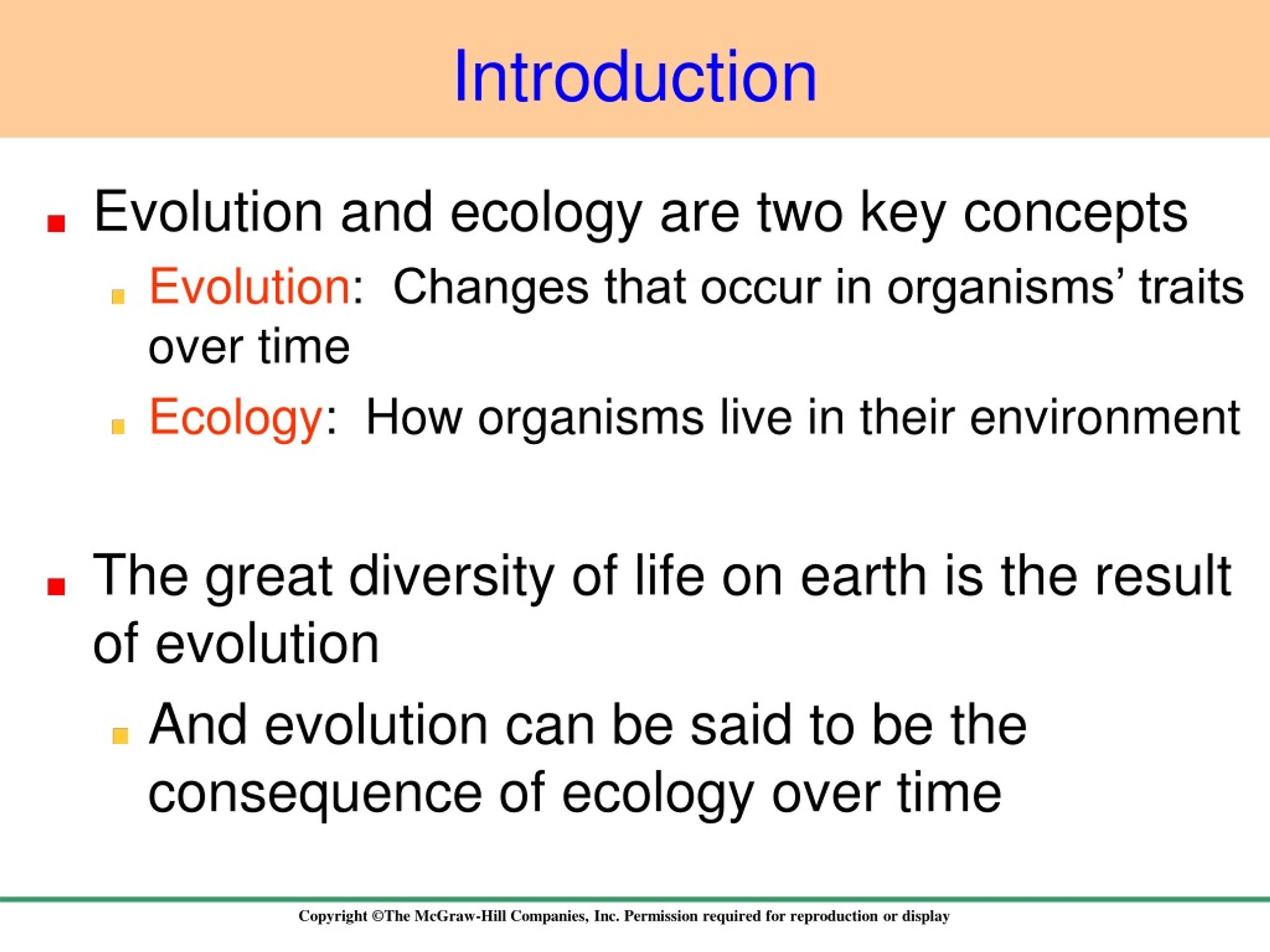 Introduction

Evolution and ecology are two key concepts

Evolution: Changes that occur in organisms’ traits over time

Ecology: How organisms live in their environment

The great diversity of life on earth is the result of evolution

And evolution can be said to be the consequence of ecology over time

Copyright ©The McGraw-Hill Companies, Inc. Permission required for reproduction or display